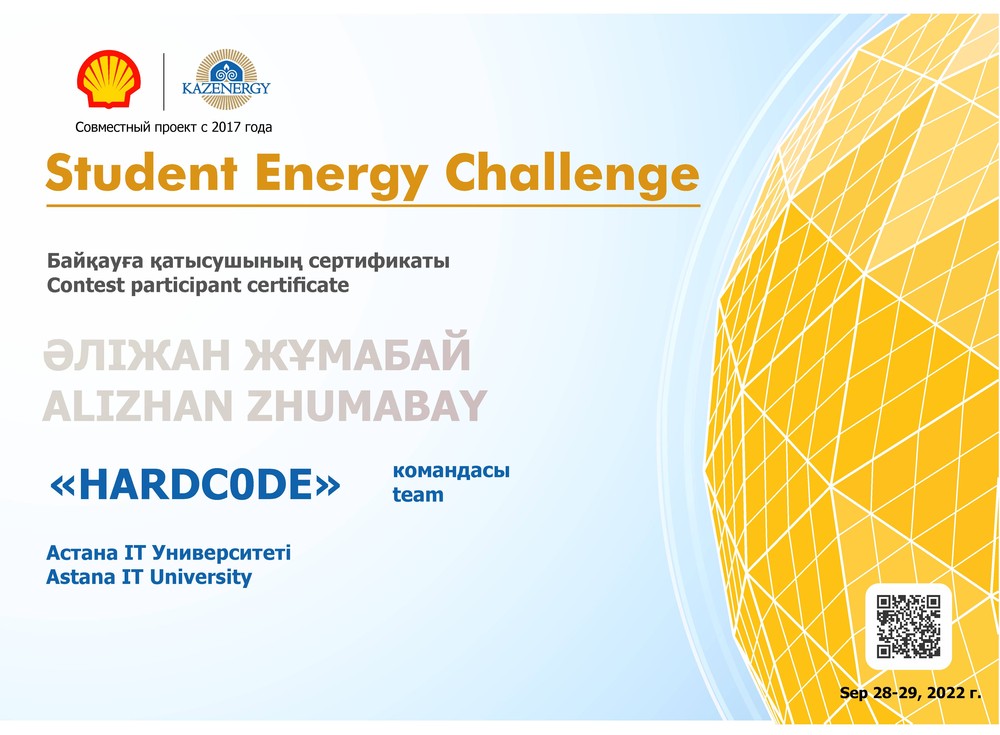 KAZENERGY

Совместный проект с 2017 года

Student Energy Challenge

Байқауға қатысушының сертификаты
Contest participant certificate

ӘЛІЖАН ЖҰМАБАЙ
ALIZHAN ZHUMABAY

«HARDC0DE» командасы team

Астана IT Университеті
Astana IT University

Sep 28-29, 2022 г.